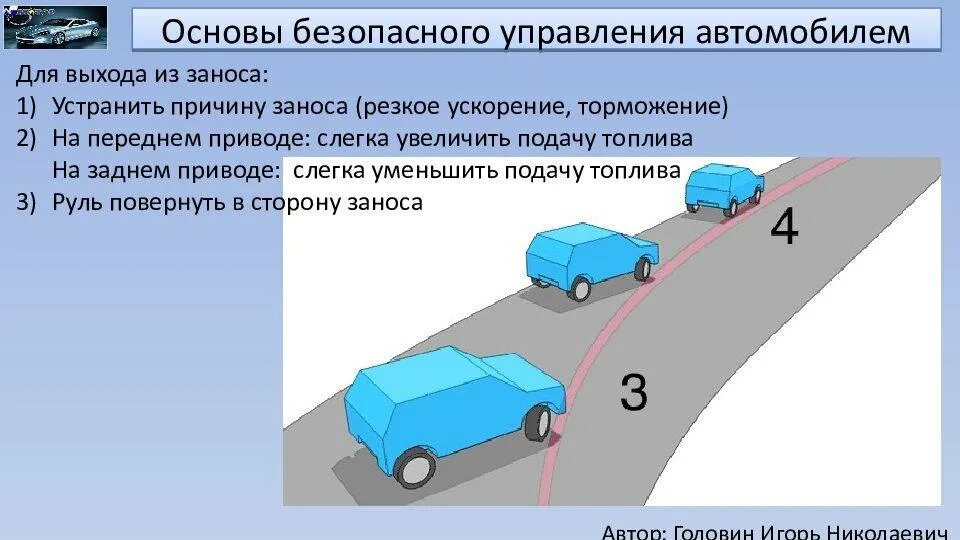 Основы безопасного управления автомобилем

Для выхода из заноса:

1) Устранить причину заноса (резкое ускорение, торможение)

2) На переднем приводе: слегка увеличить подачу топлива
На заднем приводе: слегка уменьшить подачу топлива

3) Руль повернуть в сторону заноса

4

3

Автор: Головин Игорь Николаевич